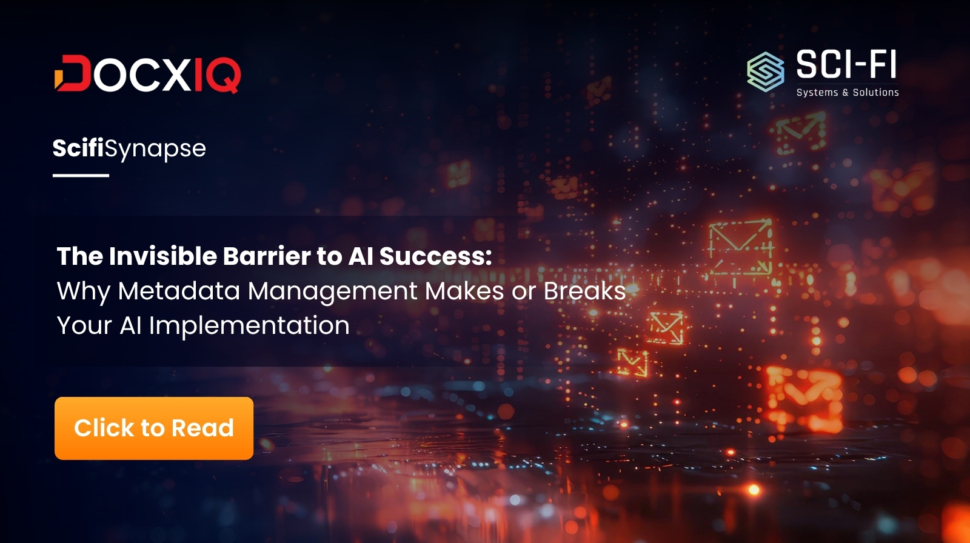 DOCXIQ

SCI-FI
Systems & Solutions

ScifiSynapse

The Invisible Barrier to AI Success: Why Metadata Management Makes or Breaks Your AI Implementation

Click to Read